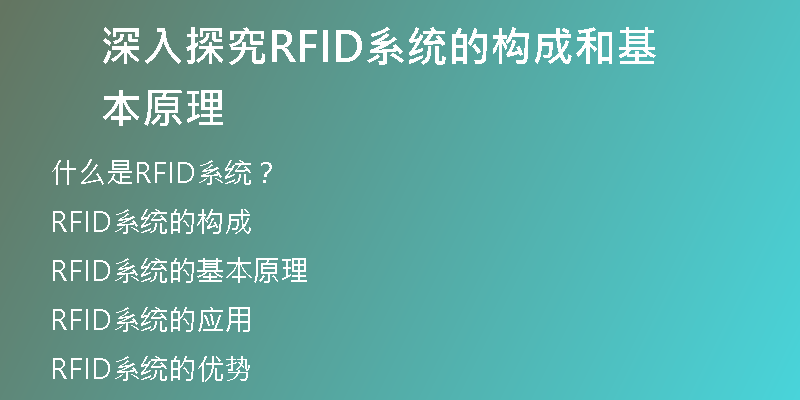 深入探究RFID系统的构成和基本原理

什么是RFID系统？

RFID系统的构成

RFID系统的基本原理

RFID系统的应用

RFID系统的优势